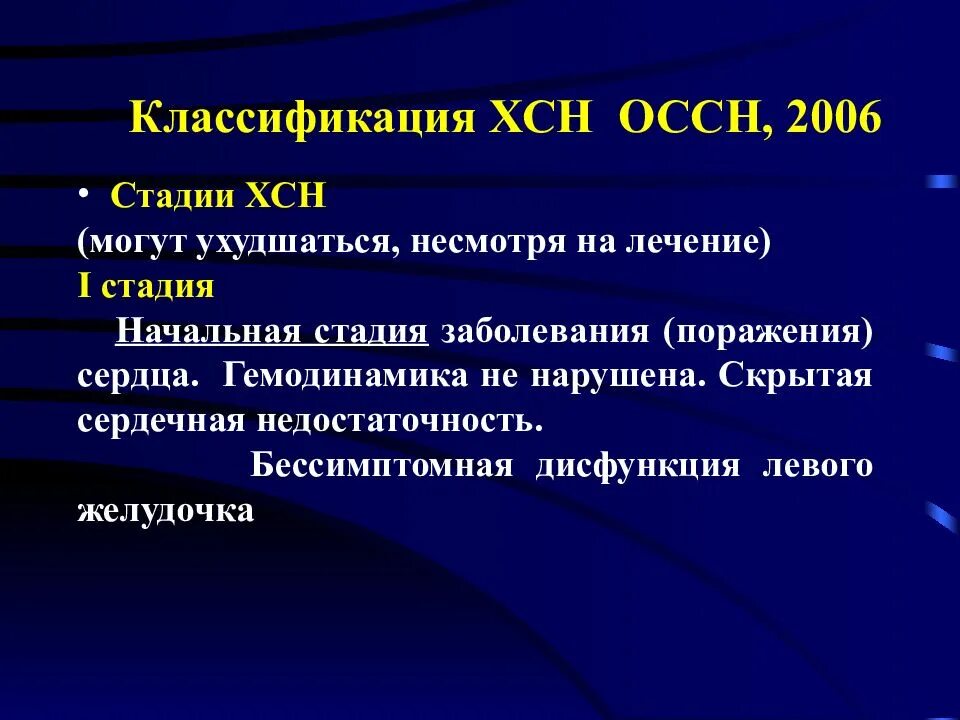 Классификация ХСН ОССН, 2006

• Стадии ХСН
(могут ухудшаться, несмотря на лечение)
I стадия
Начальная стадия заболевания (поражения) сердца. Гемодинамика не нарушена. Скрытая сердечная недостаточность.
Бессимптомная дисфункция левого желудочка